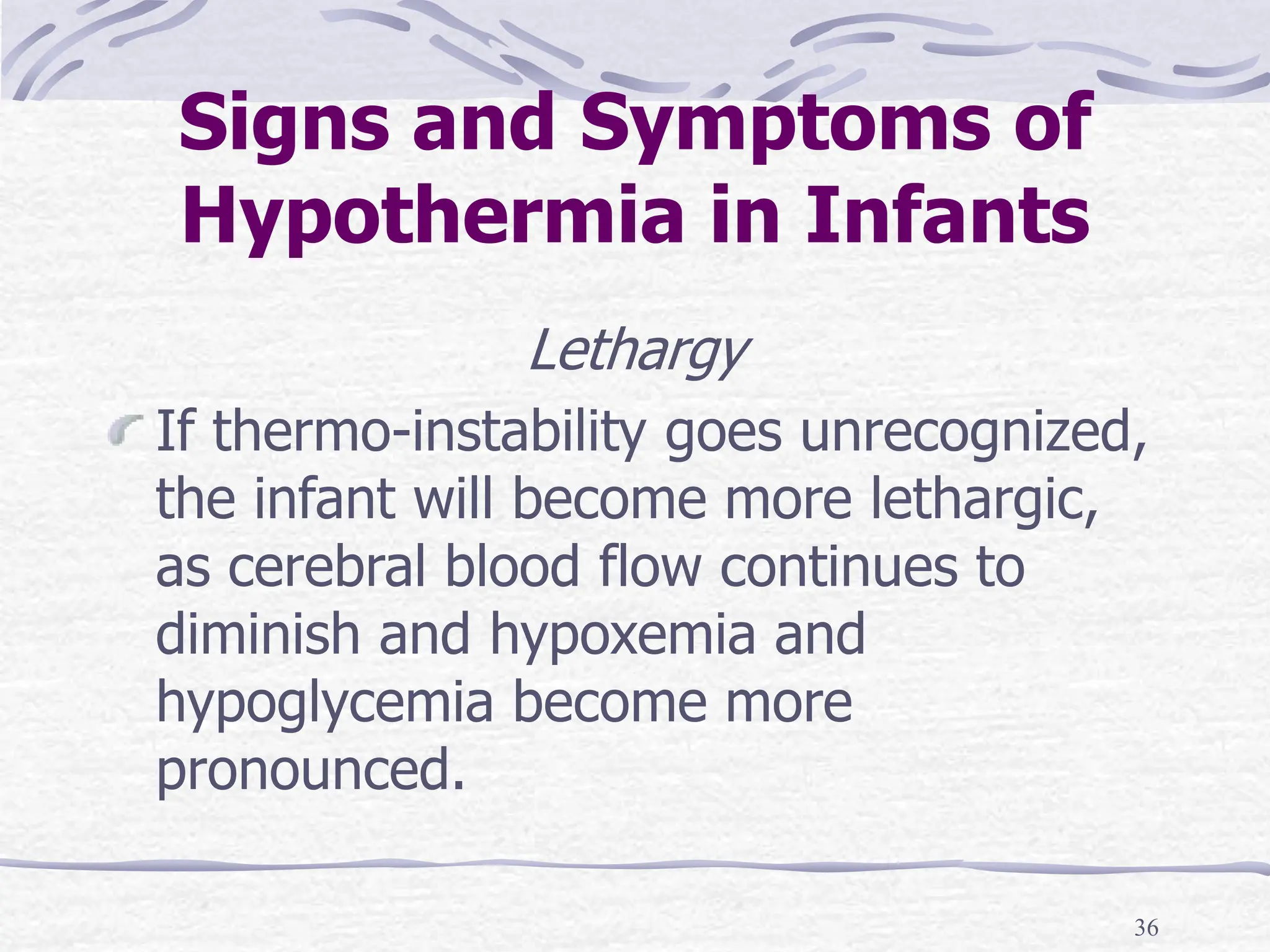 Signs and Symptoms of Hypothermia in Infants

Lethargy

If thermo-instability goes unrecognized, the infant will become more lethargic, as cerebral blood flow continues to diminish and hypoxemia and hypoglycemia become more pronounced.

36